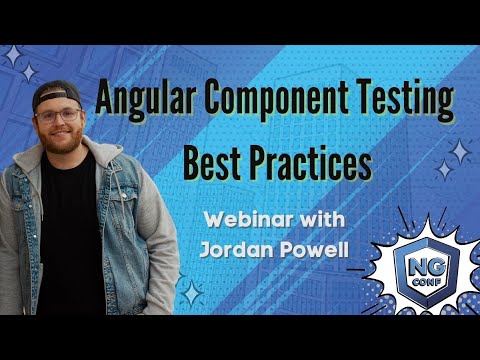 Angular Component Testing
Best Practices

Webinar with
Jordan Powell

NG
CONF